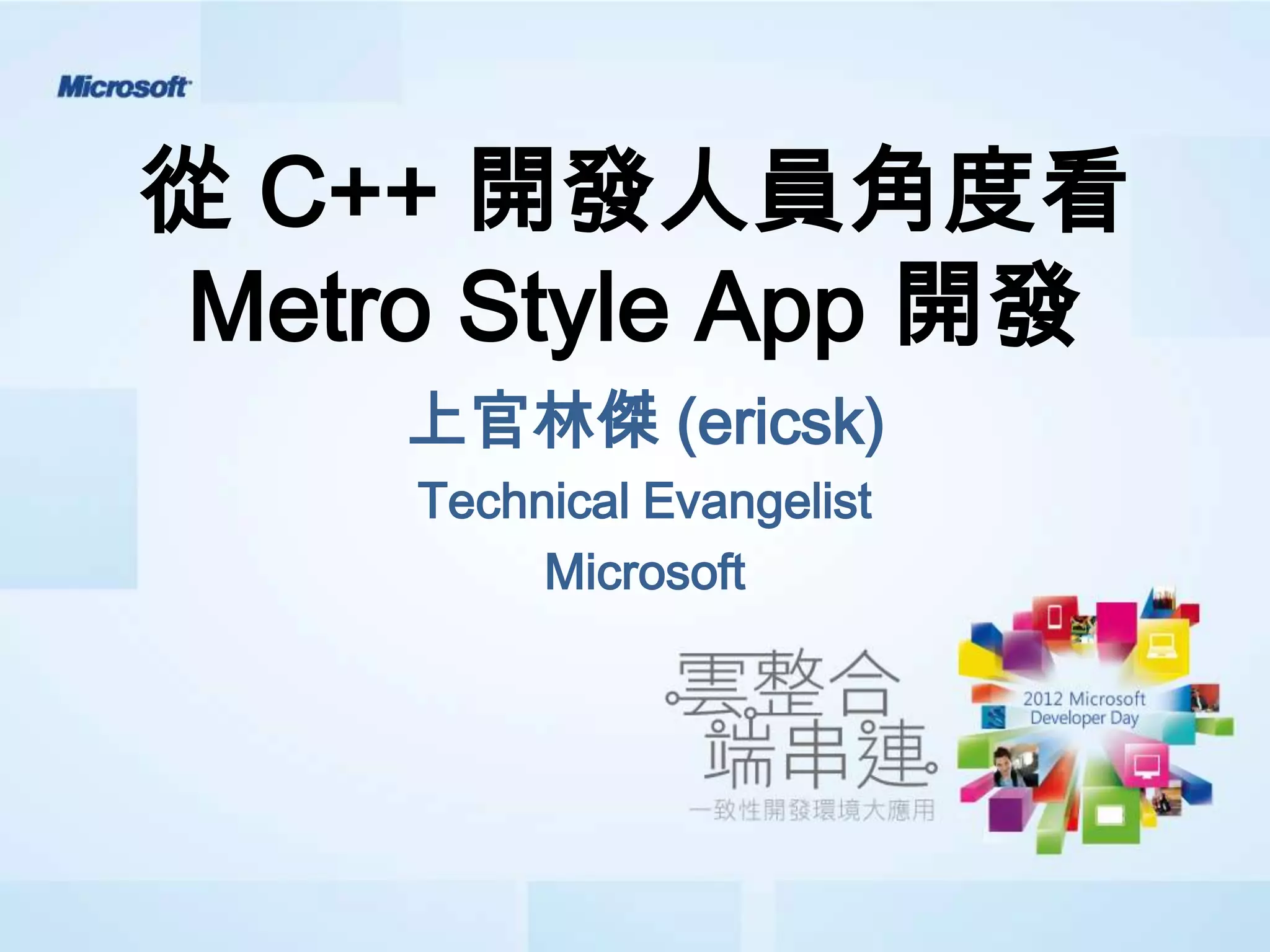 Microsoft

從 C++ 開發人員角度看 Metro Style App 開發

上官林傑 (ericsk)

Technical Evangelist

Microsoft

雲整合
端串連
一致性開發環境大應用

2012 Microsoft Developer Day